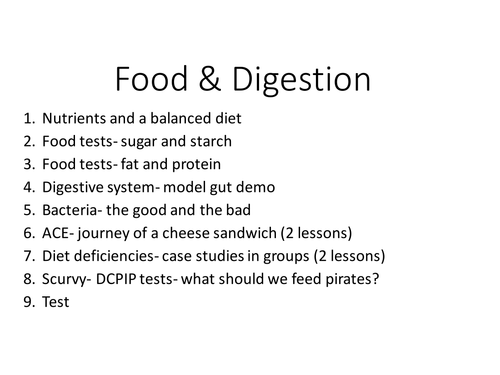 Food & Digestion

1. Nutrients and a balanced diet
2. Food tests- sugar and starch
3. Food tests- fat and protein
4. Digestive system- model gut demo
5. Bacteria- the good and the bad
6. ACE- journey of a cheese sandwich (2 lessons)
7. Diet deficiencies- case studies in groups (2 lessons)
8. Scurvy- DCPIP tests- what should we feed pirates?
9. Test